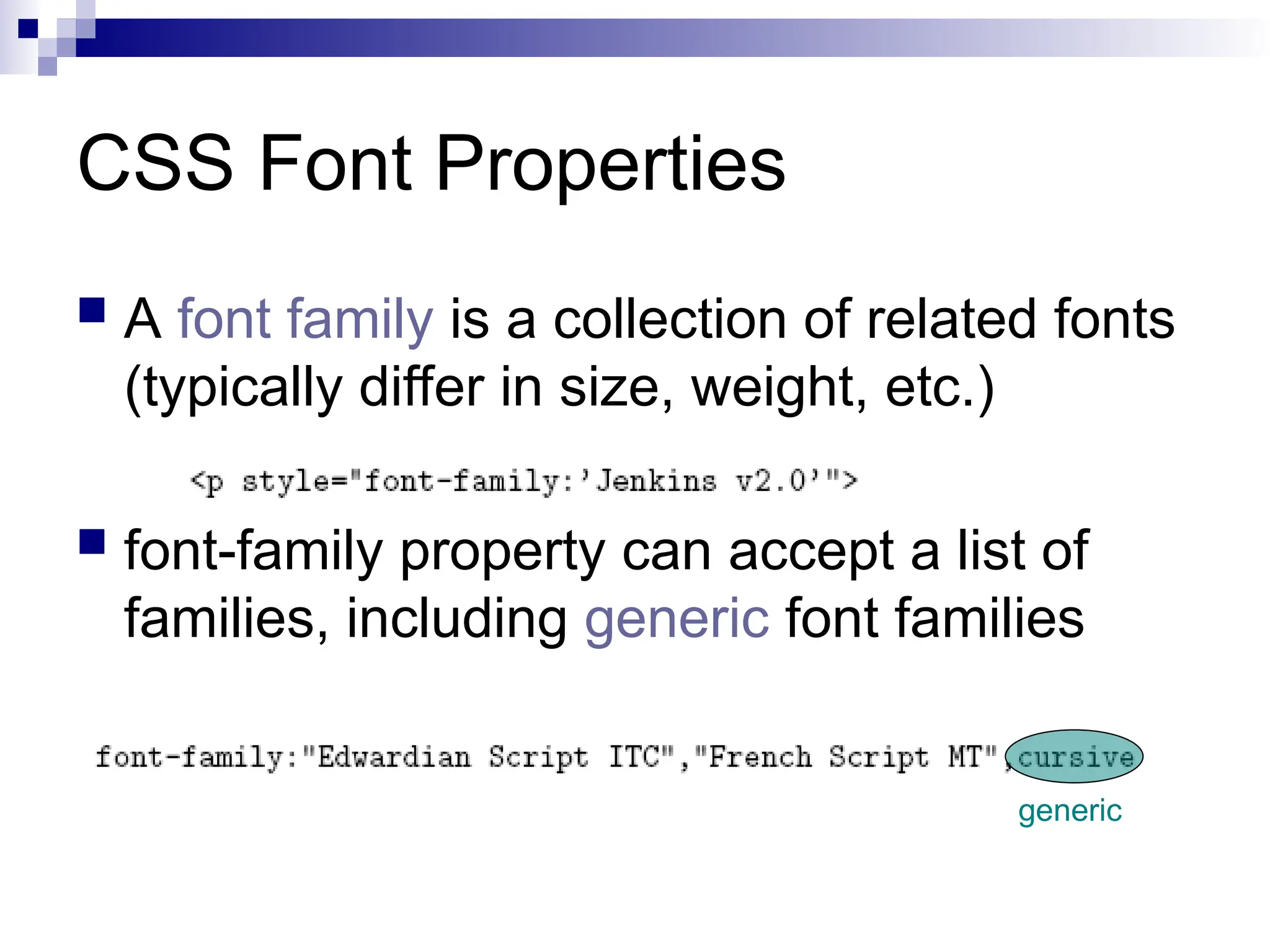 CSS Font Properties

A font family is a collection of related fonts (typically differ in size, weight, etc.)

<p style="font-family:'Jenkins v2.0'">

font-family property can accept a list of families, including generic font families

font-family:"Edwardian Script ITC","French Script MT",cursive

generic